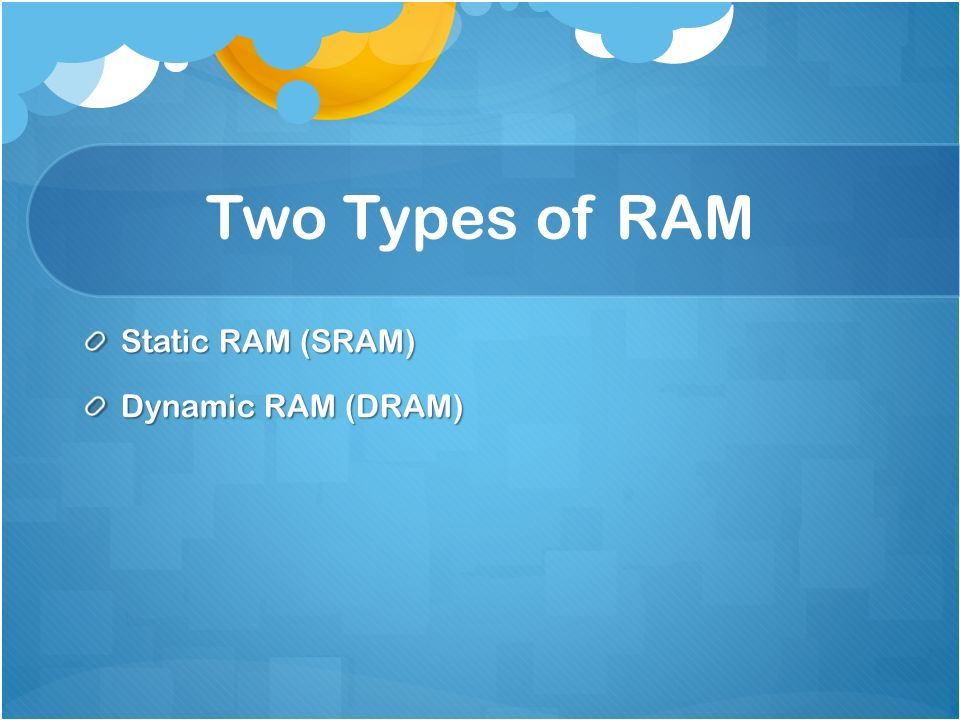 Two Types of RAM

Static RAM (SRAM)

Dynamic RAM (DRAM)